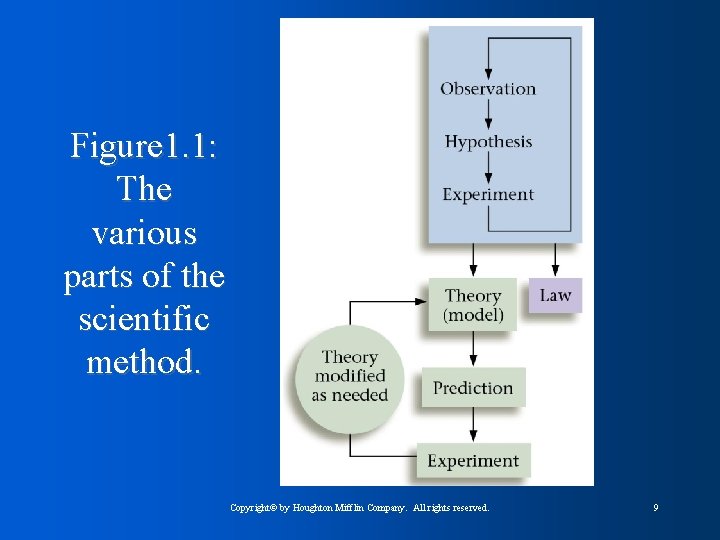 Figure1.1: The various parts of the scientific method.

Observation

Hypothesis

Experiment

Theory (model)

Law

Theory modified as needed

Prediction

Experiment

Copyright© by Houghton Mifflin Company. All rights reserved.

9